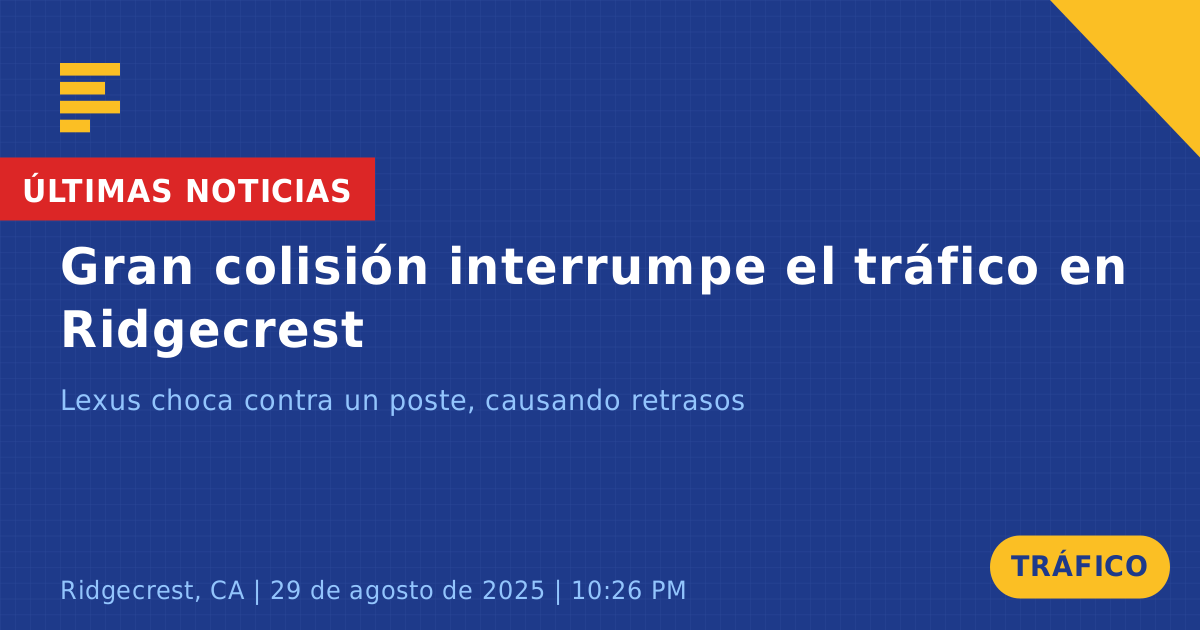 ÚLTIMAS NOTICIAS

Gran colisión interrumpe el tráfico en Ridgecrest

Lexus choca contra un poste, causando retrasos

Ridgecrest, CA | 29 de agosto de 2025 | 10:26 PM

TRÁFICO